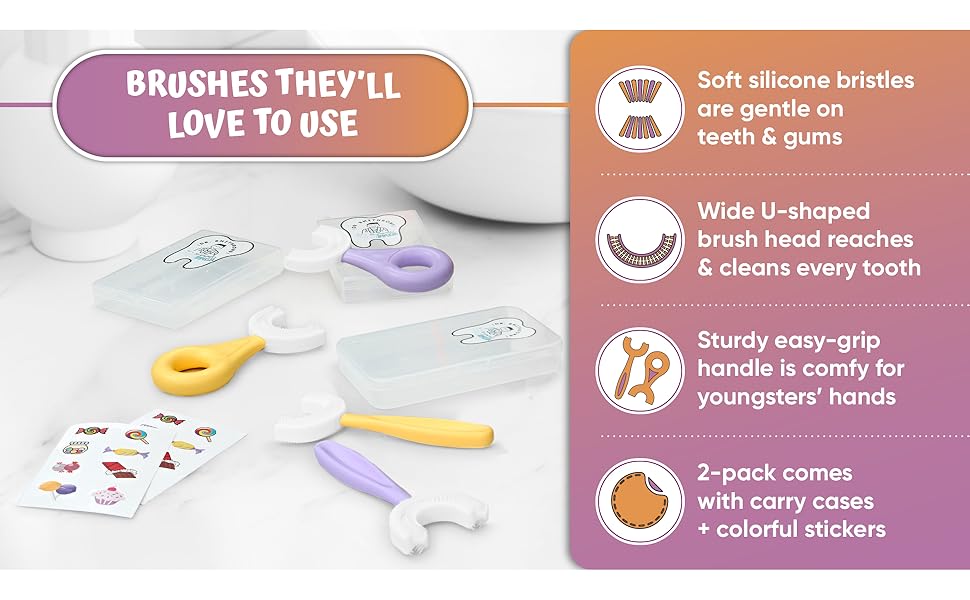 BRUSHES THEY'LL LOVE TO USE

Soft silicone bristles are gentle on teeth & gums

Wide U-shaped brush head reaches & cleans every tooth

Sturdy easy-grip handle is comfy for youngsters' hands

2-pack comes with carry cases + colorful stickers